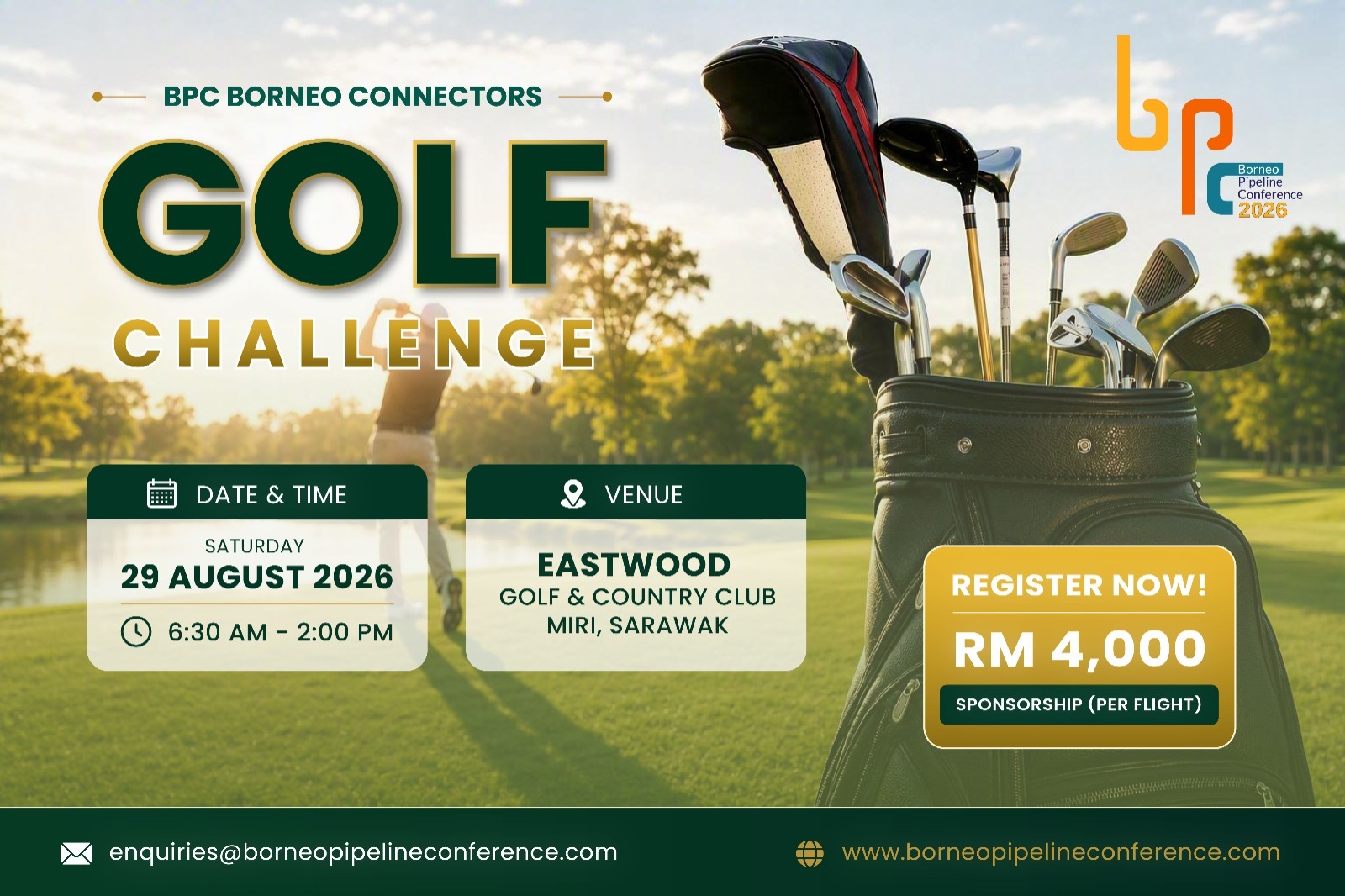 BPC BORNEO CONNECTORS

GOLF

CHALLENGE

bpc
Borneo
Pipeline
Conference
2026

DATE & TIME

SATURDAY
29 AUGUST 2026
6:30 AM - 2:00 PM

VENUE

EASTWOOD
GOLF & COUNTRY CLUB
MIRI, SARAWAK

REGISTER NOW!
RM 4,000
SPONSORSHIP (PER FLIGHT)

enquiries@borneopipelineconference.com

www.borneopipelineconference.com